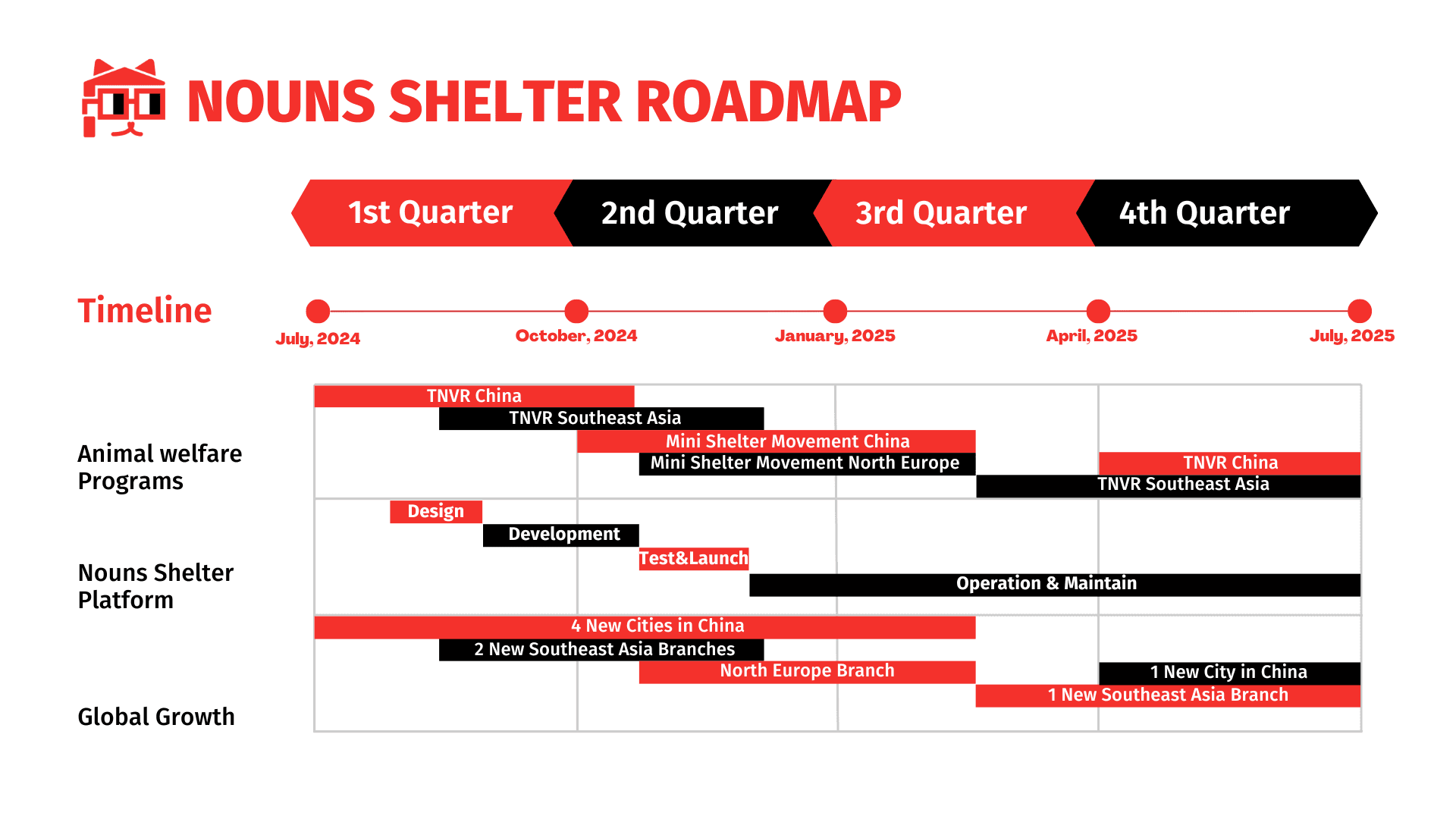 NOUNS SHELTER ROADMAP

1st Quarter
2nd Quarter
3rd Quarter
4th Quarter

Timeline
July, 2024
October, 2024
January, 2025
April, 2025
July, 2025

Animal welfare Programs
TNVR China
TNVR Southeast Asia
Mini Shelter Movement China
Mini Shelter Movement North Europe
TNVR China
TNVR Southeast Asia

Nouns Shelter Platform
Design
Development
Test&Launch
Operation & Maintain

Global Growth
4 New Cities in China
2 New Southeast Asia Branches
North Europe Branch
1 New City in China
1 New Southeast Asia Branch